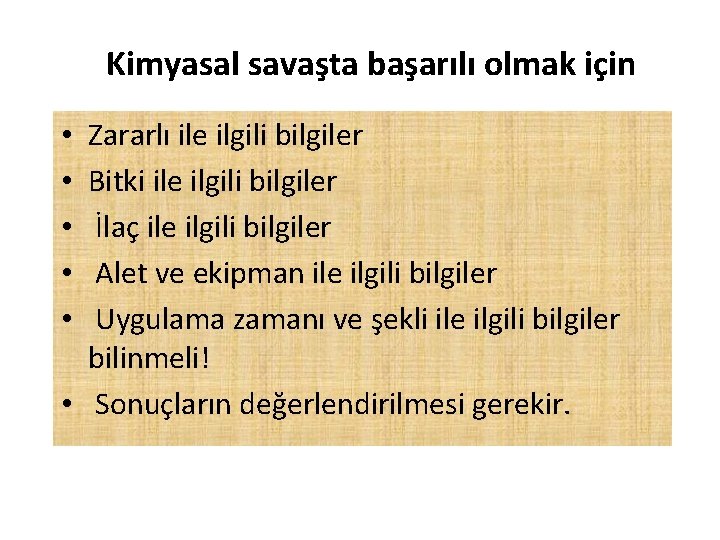 Kimyasal savaşta başarılı olmak için

• Zararlı ile ilgili bilgiler
• Bitki ile ilgili bilgiler
• İlaç ile ilgili bilgiler
• Alet ve ekipman ile ilgili bilgiler
• Uygulama zamanı ve şekli ile ilgili bilgiler bilinmeli!
• Sonuçların değerlendirilmesi gerekir.